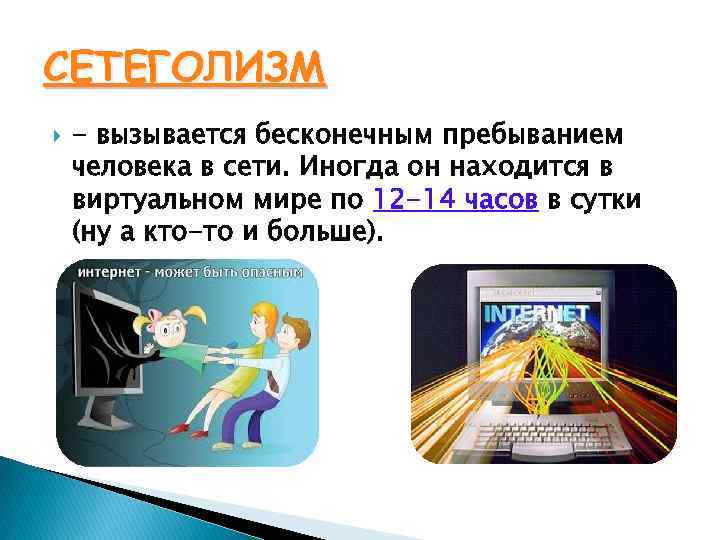 СЕТЕГОЛИЗМ

- вызывается бесконечным пребыванием человека в сети. Иногда он находится в виртуальном мире по 12-14 часов в сутки (ну а кто-то и больше).

интернет - может быть опасным

INTERNET